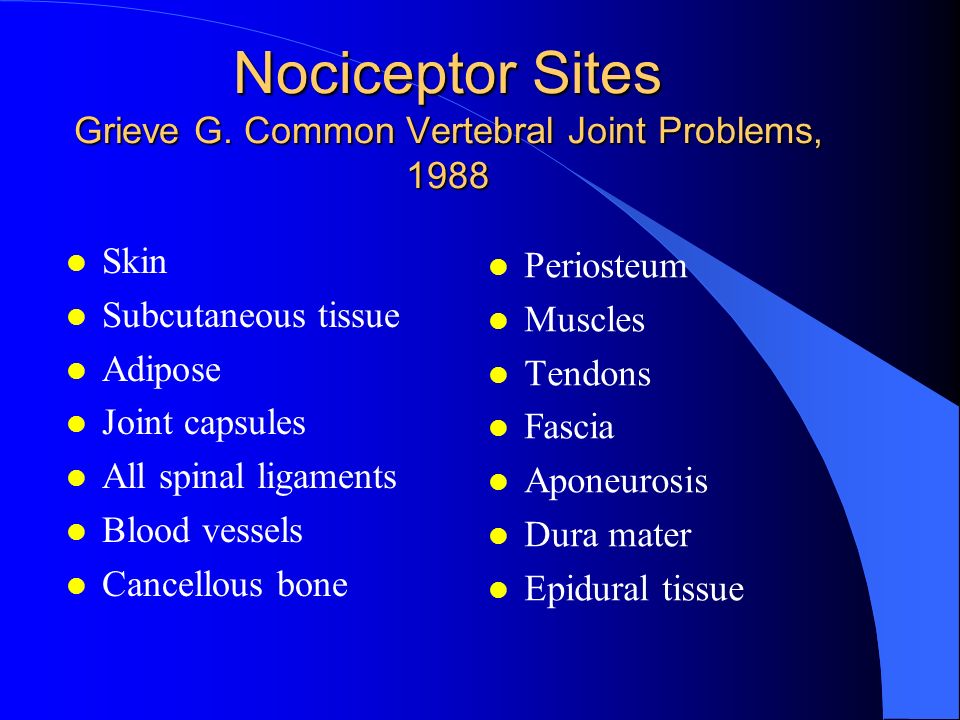 Nociceptor Sites
Grieve G. Common Vertebral Joint Problems, 1988

- Skin
- Subcutaneous tissue
- Adipose
- Joint capsules
- All spinal ligaments
- Blood vessels
- Cancellous bone

- Periosteum
- Muscles
- Tendons
- Fascia
- Aponeurosis
- Dura mater
- Epidural tissue